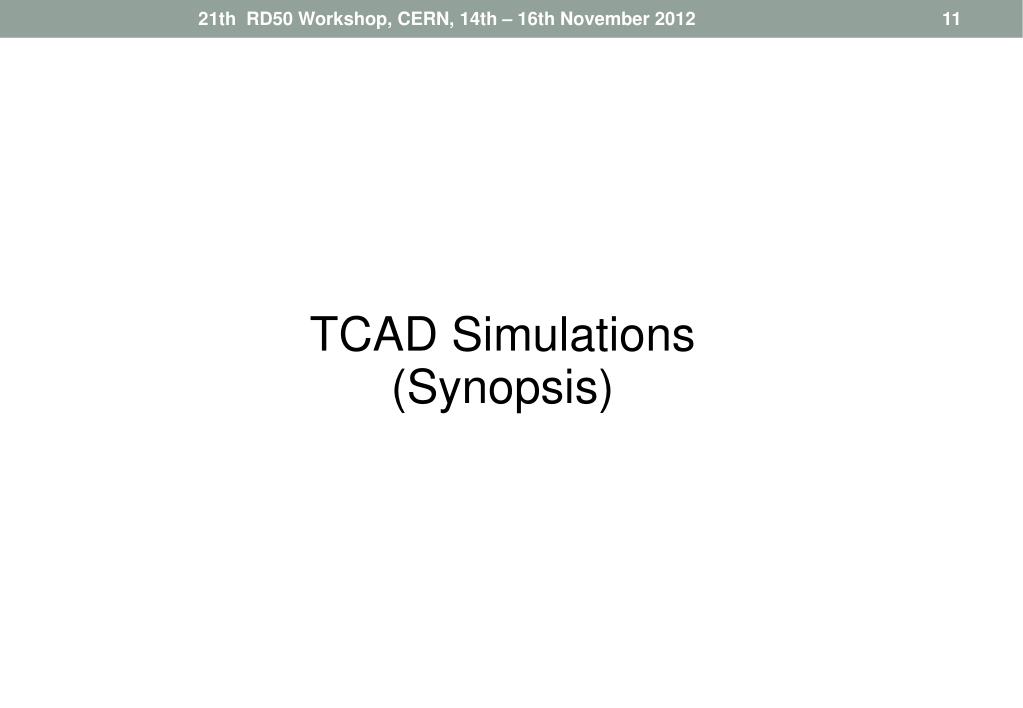 21th RD50 Workshop, CERN, 14th – 16th November 2012 11

TCAD Simulations
(Synopsis)